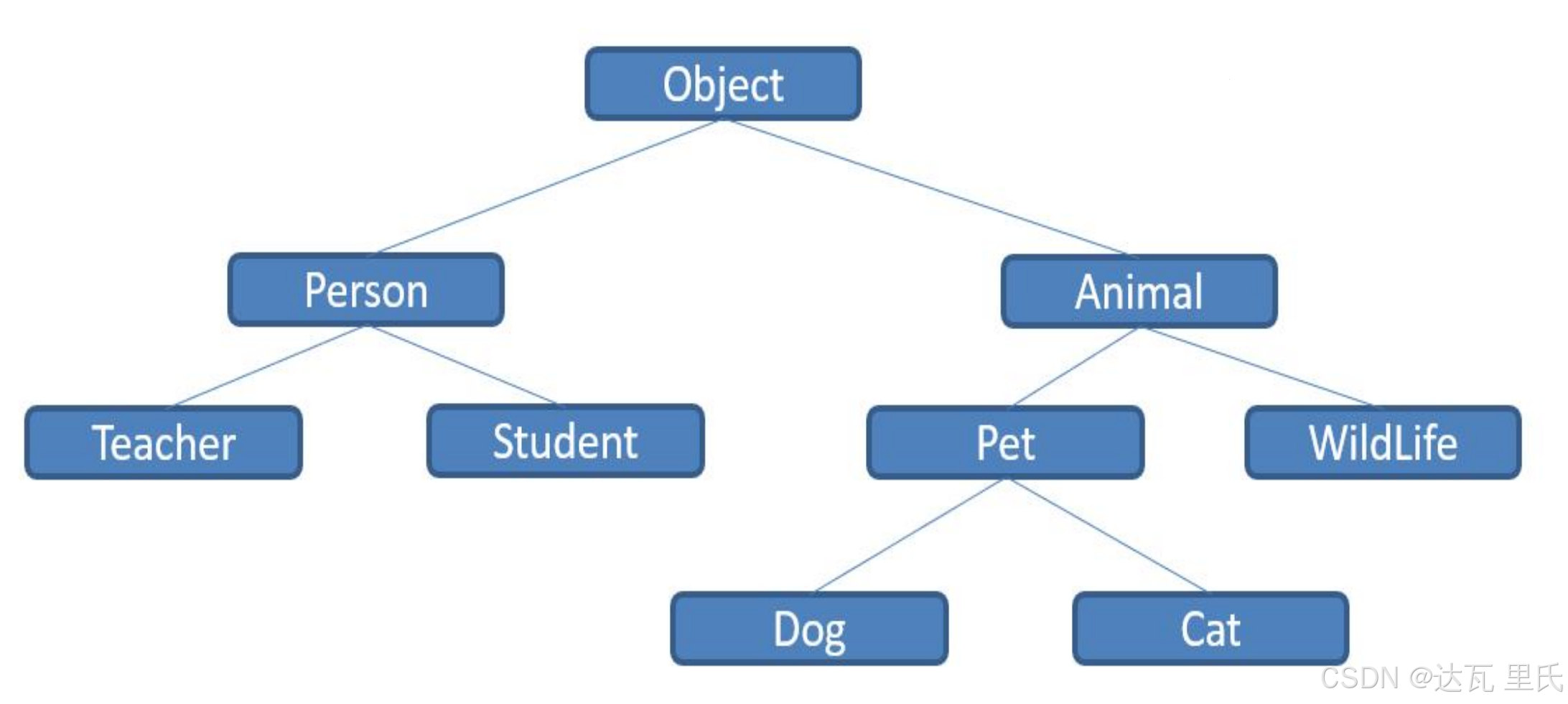 Object

Person

Animal

Teacher

Student

Pet

WildLife

Dog

Cat

CSDN @达瓦 里氏